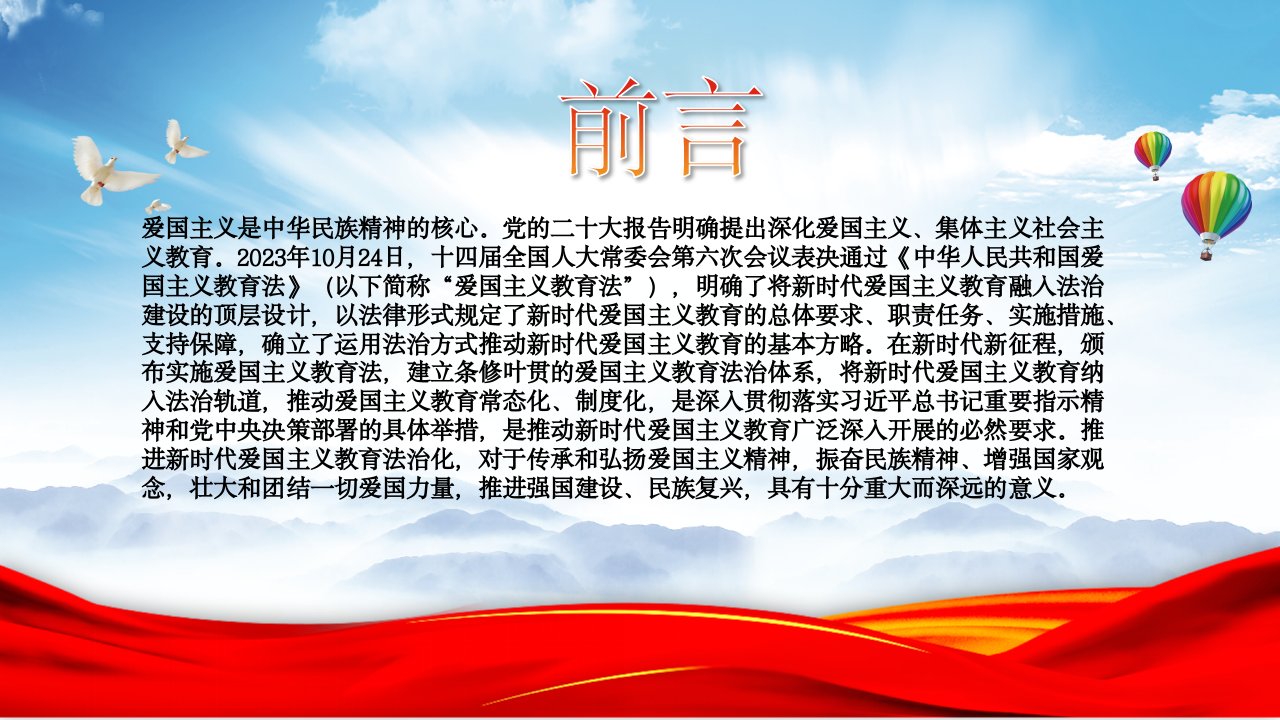 前言

爱国主义是中华民族精神的核心。党的二十大报告明确提出深化爱国主义、集体主义社会主义教育。2023年10月24日，十四届全国人大常委会第六次会议表决通过《中华人民共和国爱国主义教育法》（以下简称“爱国主义教育法”），明确了将新时代爱国主义教育融入法治建设的顶层设计，以法律形式规定了新时代爱国主义教育的总体要求、职责任务、实施措施、支持保障，确立了运用法治方式推动新时代爱国主义教育的基本方略。在新时代新征程，颁布实施爱国主义教育法，建立条修叶贯的爱国主义教育法治体系，将新时代爱国主义教育纳入法治轨道，推动爱国主义教育常态化、制度化，是深入贯彻落实习近平总书记重要指示精神和党中央决策部署的具体举措，是推动新时代爱国主义教育广泛深入开展的必然要求。推进新时代爱国主义教育法治化，对于传承和弘扬爱国主义精神，振奋民族精神、增强国家观念，壮大和团结一切爱国力量，推进强国建设、民族复兴，具有十分重大而深远的意义。